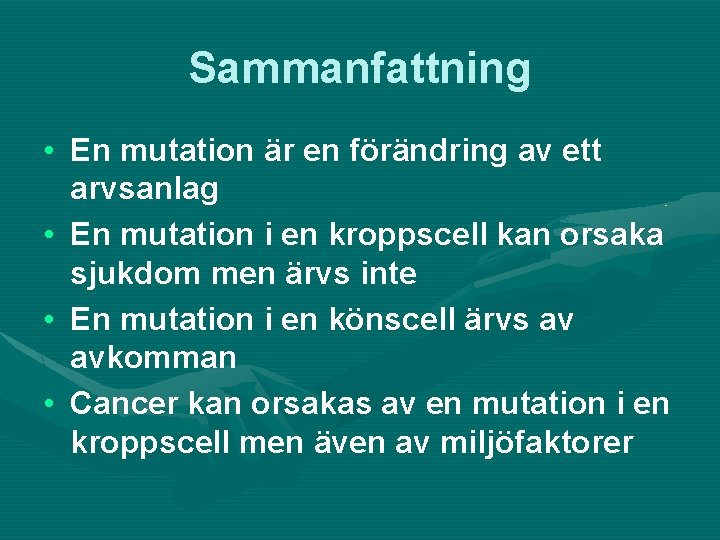 Sammanfattning

• En mutation är en förändring av ett arvsanlag
• En mutation i en kroppscell kan orsaka sjukdom men ärvs inte
• En mutation i en könscell ärvs av avkomman
• Cancer kan orsakas av en mutation i en kroppscell men även av miljöfaktorer